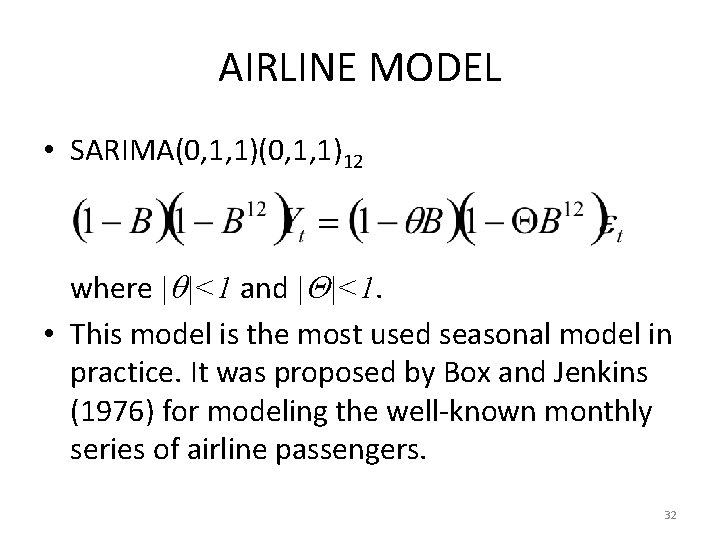 AIRLINE MODEL

• SARIMA(0,1,1)(0,1,1)$_{12}$

$(1-B)(1-B^{12})Y_t = (1-\theta B)(1-\Theta B^{12})\varepsilon_t$

where $|\theta|<1$ and $|\Theta|<1$.

• This model is the most used seasonal model in practice. It was proposed by Box and Jenkins (1976) for modeling the well-known monthly series of airline passengers.

32